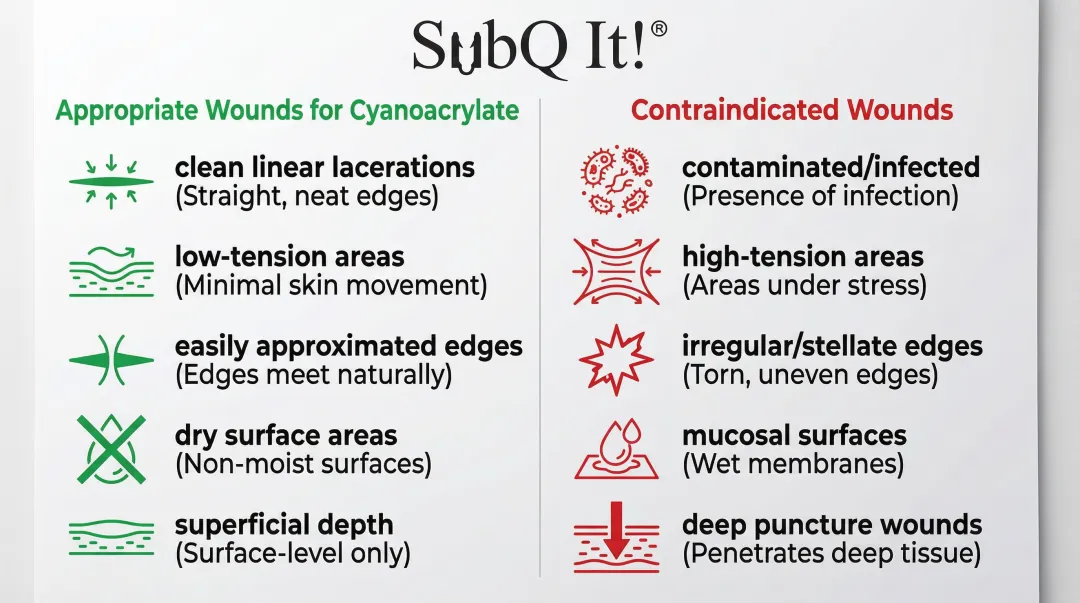 SubQ It!®

Appropriate Wounds for Cyanoacrylate

clean linear lacerations
(Straight, neat edges)

low-tension areas
(Minimal skin movement)

easily approximated edges
(Edges meet naturally)

dry surface areas
(Non-moist surfaces)

superficial depth
(Surface-level only)

Contraindicated Wounds

contaminated/infected
(Presence of infection)

high-tension areas
(Areas under stress)

irregular/stellate edges
(Torn, uneven edges)

mucosal surfaces
(Wet membranes)

deep puncture wounds
(Penetrates deep tissue)